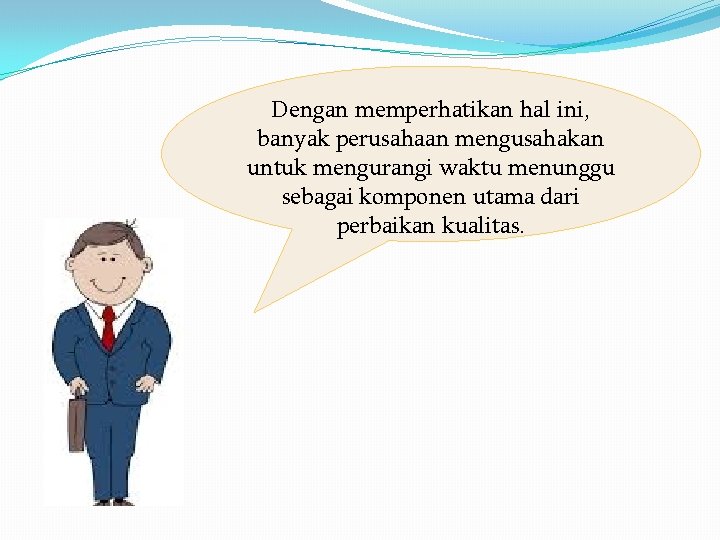 Dengan memperhatikan hal ini, banyak perusahaan mengusahakan untuk mengurangi waktu menunggu sebagai komponen utama dari perbaikan kualitas.